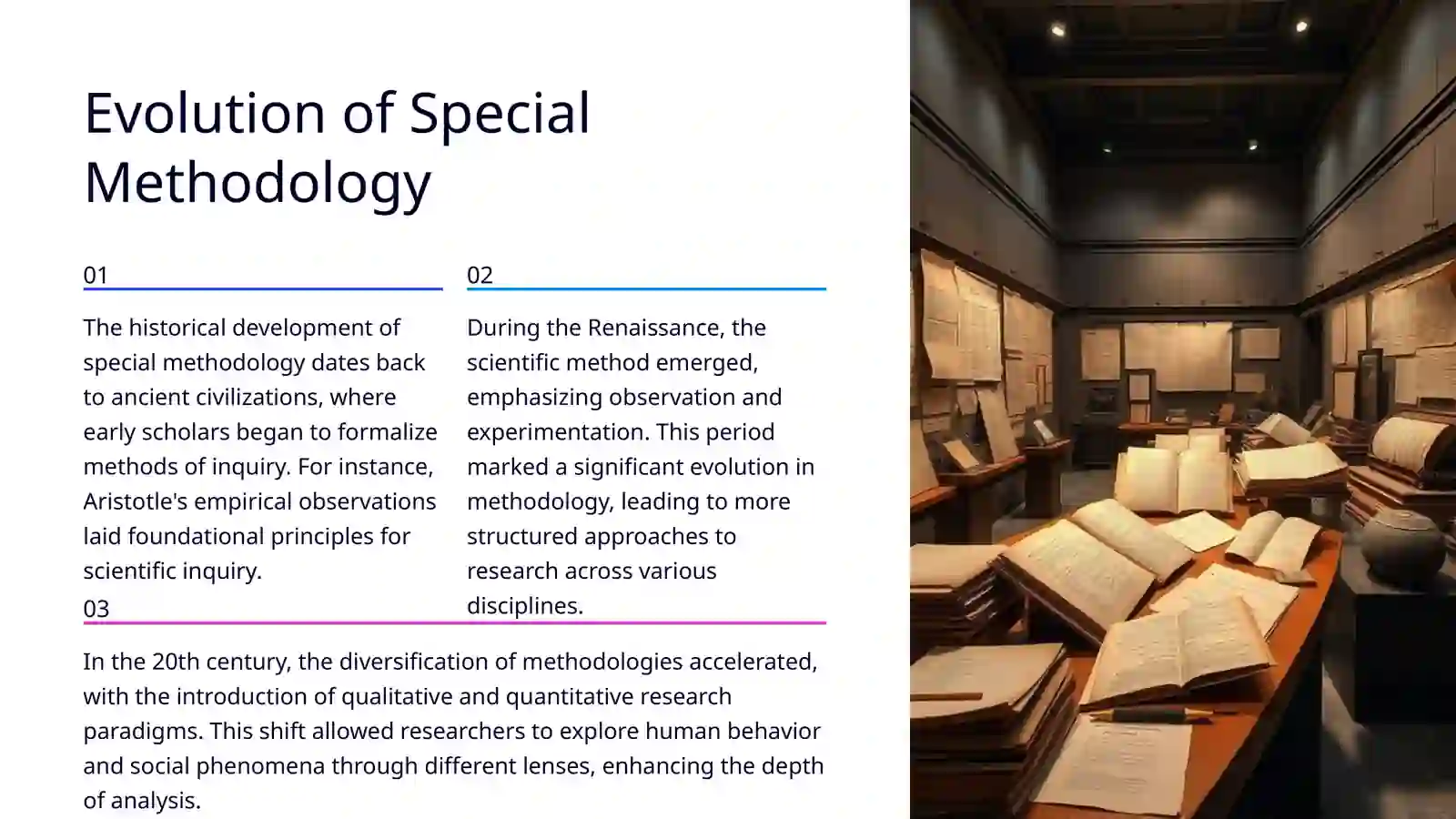 Evolution of Special Methodology

01

The historical development of special methodology dates back to ancient civilizations, where early scholars began to formalize methods of inquiry. For instance, Aristotle's empirical observations laid foundational principles for scientific inquiry.

02

During the Renaissance, the scientific method emerged, emphasizing observation and experimentation. This period marked a significant evolution in methodology, leading to more structured approaches to research across various disciplines.

03

In the 20th century, the diversification of methodologies accelerated, with the introduction of qualitative and quantitative research paradigms. This shift allowed researchers to explore human behavior and social phenomena through different lenses, enhancing the depth of analysis.